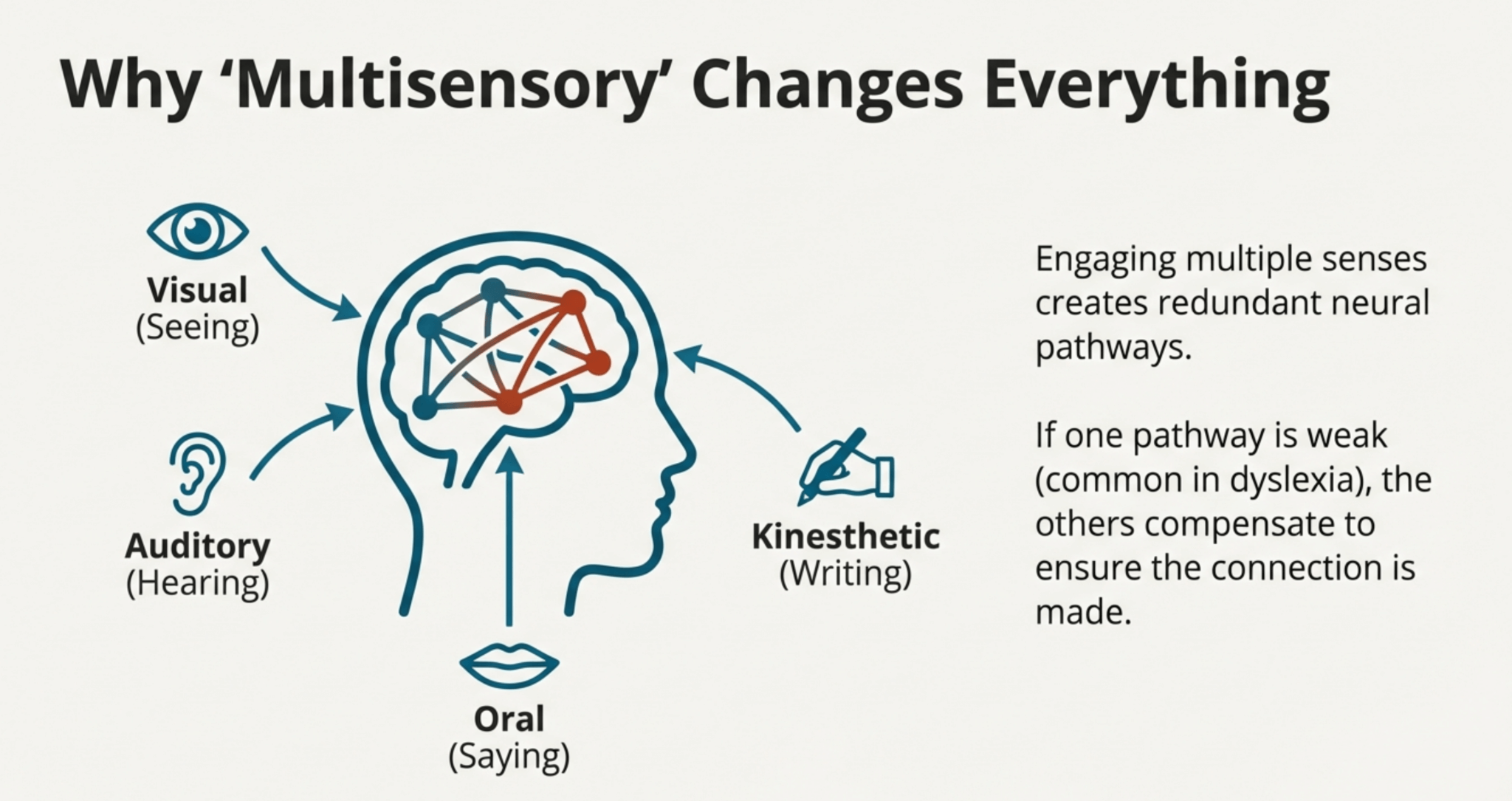 Why 'Multisensory' Changes Everything

Visual
(Seeing)

Auditory
(Hearing)

Oral
(Saying)

Kinesthetic
(Writing)

Engaging multiple senses creates redundant neural pathways.

If one pathway is weak (common in dyslexia), the others compensate to ensure the connection is made.